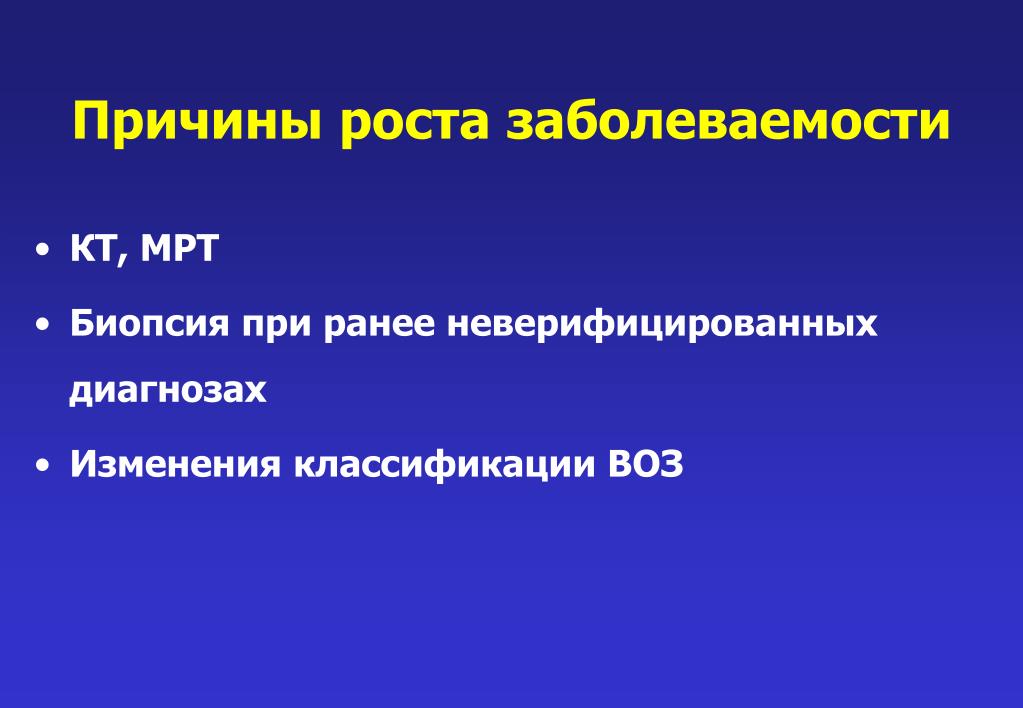 Причины роста заболеваемости

• КТ, МРТ
• Биопсия при ранее неверифицированных диагнозах
• Изменения классификации ВОЗ